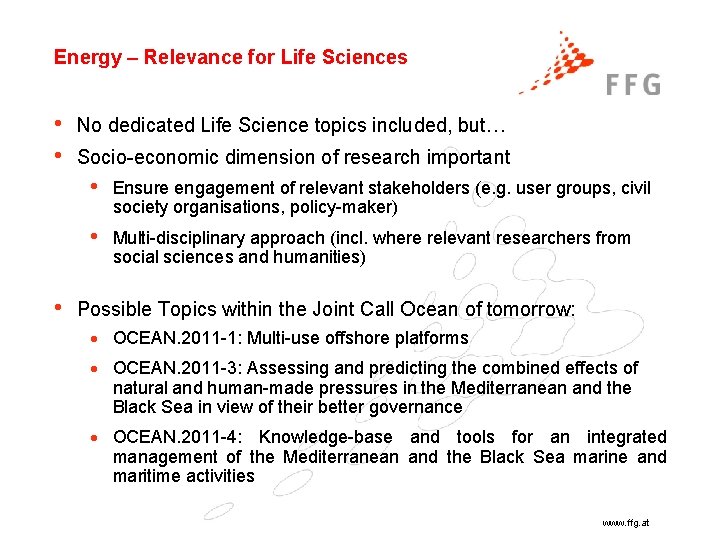 Energy – Relevance for Life Sciences

FFG

• No dedicated Life Science topics included, but…
• Socio-economic dimension of research important
  • Ensure engagement of relevant stakeholders (e.g. user groups, civil society organisations, policy-maker)
  • Multi-disciplinary approach (incl. where relevant researchers from social sciences and humanities)

• Possible Topics within the Joint Call Ocean of tomorrow:
  • OCEAN.2011-1: Multi-use offshore platforms
  • OCEAN.2011-3: Assessing and predicting the combined effects of natural and human-made pressures in the Mediterranean and the Black Sea in view of their better governance
  • OCEAN.2011-4: Knowledge-base and tools for an integrated management of the Mediterranean and the Black Sea marine and maritime activities

www.ffg.at